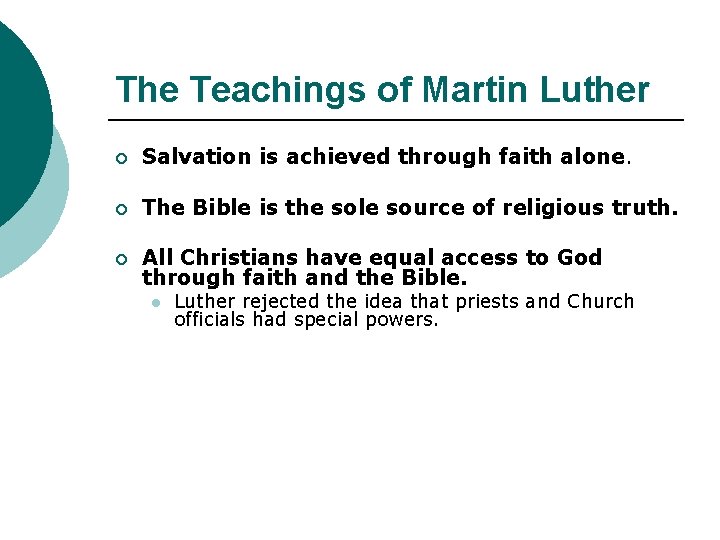 The Teachings of Martin Luther

Salvation is achieved through faith alone.

The Bible is the sole source of religious truth.

All Christians have equal access to God through faith and the Bible.

Luther rejected the idea that priests and Church officials had special powers.